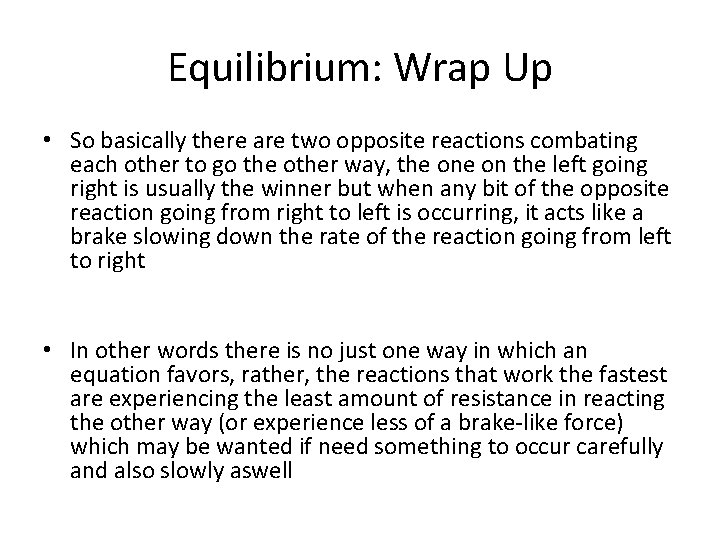 Equilibrium: Wrap Up

• So basically there are two opposite reactions combating each other to go the other way, the one on the left going right is usually the winner but when any bit of the opposite reaction going from right to left is occurring, it acts like a brake slowing down the rate of the reaction going from left to right

• In other words there is no just one way in which an equation favors, rather, the reactions that work the fastest are experiencing the least amount of resistance in reacting the other way (or experience less of a brake-like force) which may be wanted if need something to occur carefully and also slowly aswell